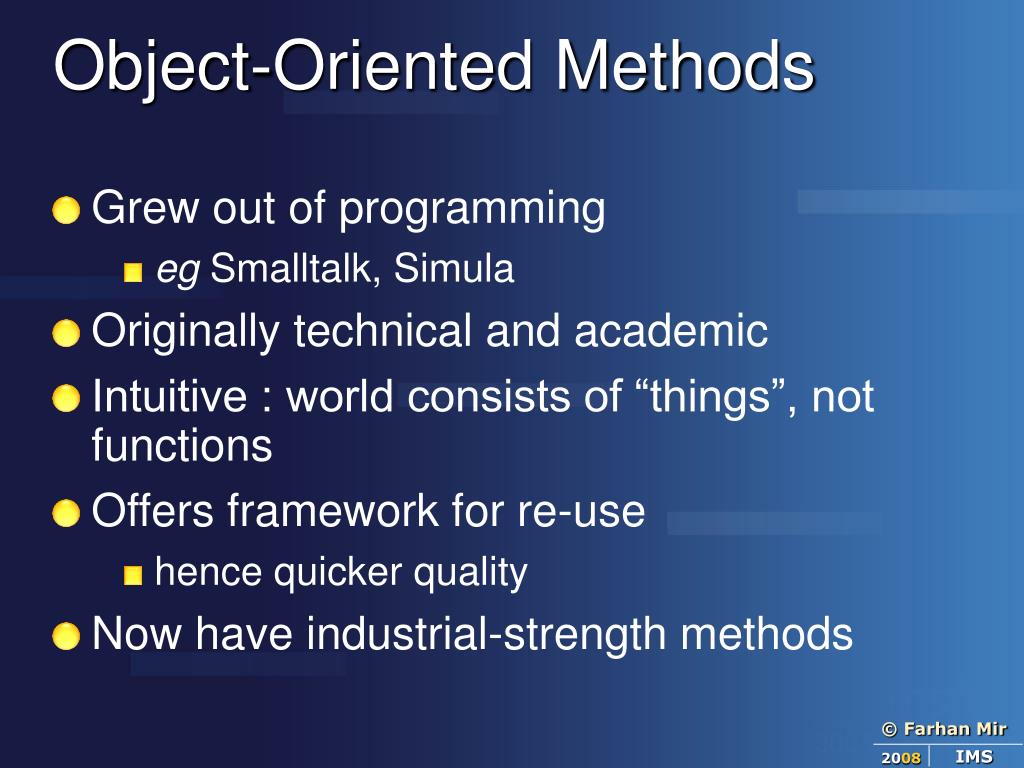 Object-Oriented Methods

Grew out of programming

eg Smalltalk, Simula

Originally technical and academic

Intuitive : world consists of “things”, not functions

Offers framework for re-use

hence quicker quality

Now have industrial-strength methods

© Farhan Mir

2008 IMS